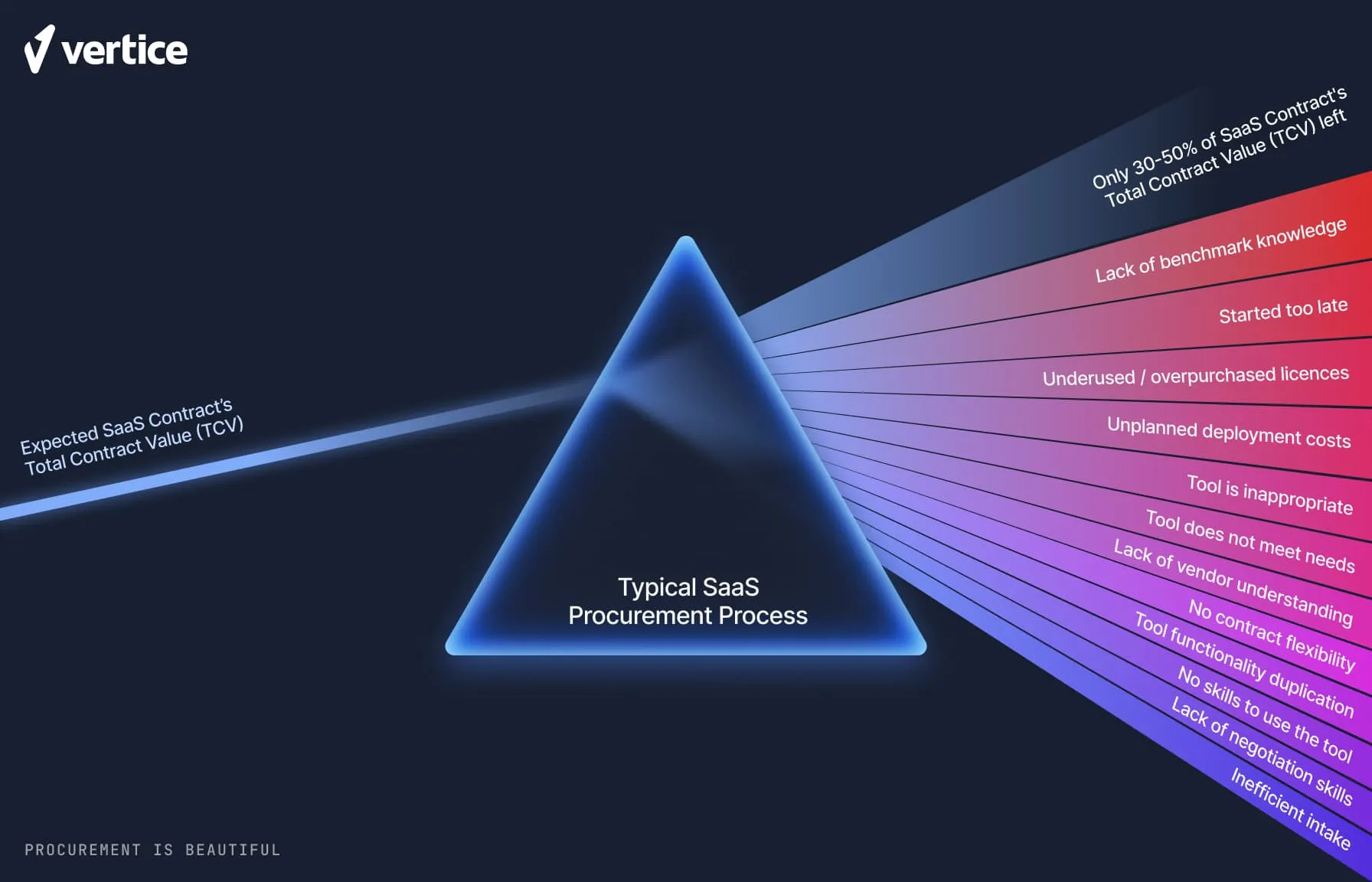 vertice

Expected SaaS Contract's Total Contract Value (TCV)

Typical SaaS Procurement Process

Only 30-50% of SaaS Contract's Total Contract Value (TCV) left

Lack of benchmark knowledge

Started too late

Underused / overpurchased licences

Unplanned deployment costs

Tool is inappropriate

Tool does not meet needs

Lack of vendor understanding

No contract flexibility

Tool functionality duplication

No skills to use the tool

Lack of negotiation skills

Inefficient intake

PROCUREMENT IS BEAUTIFUL